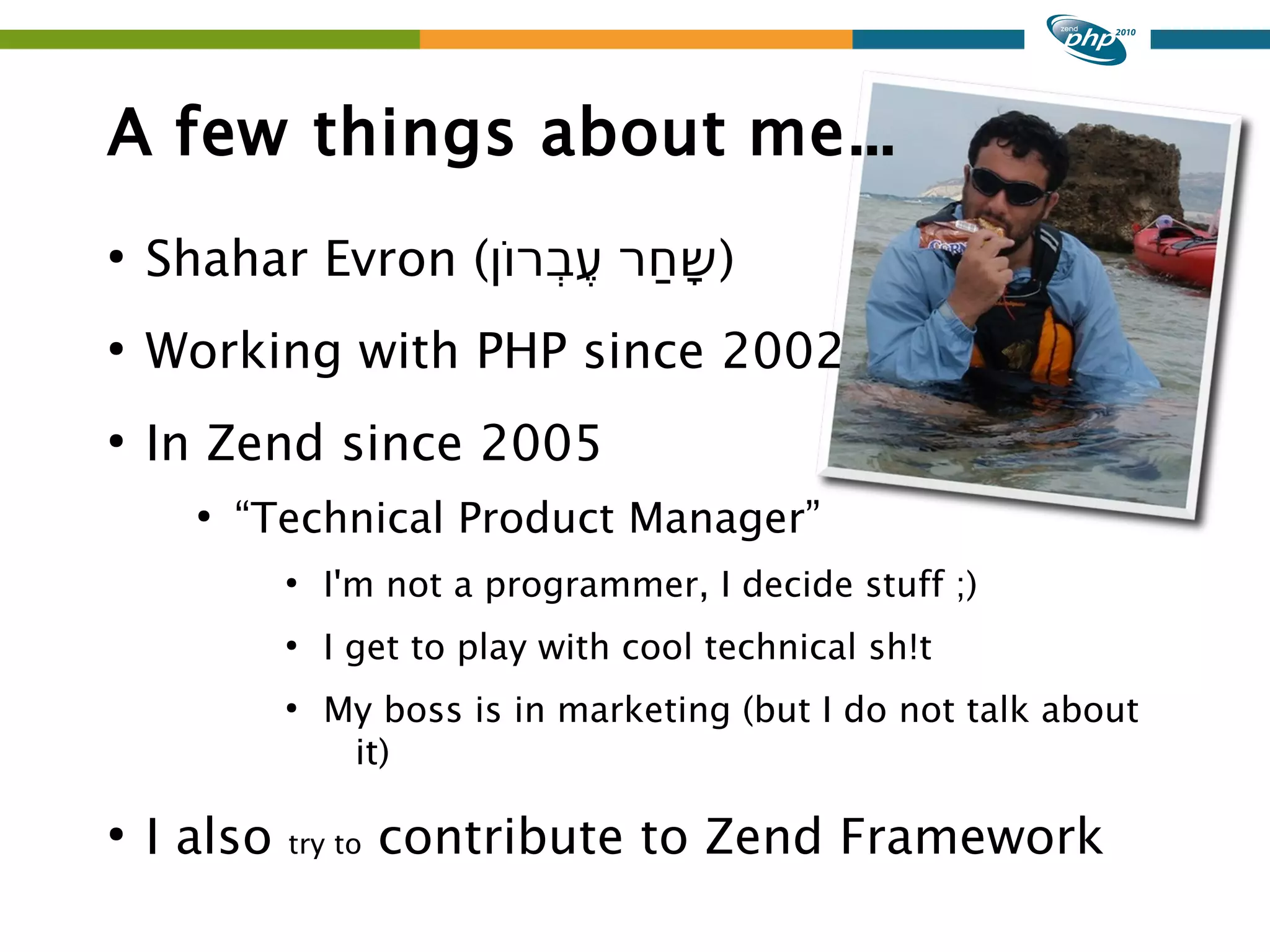 zend php 2010

A few things about me...

• Shahar Evron (שָׁחַר עֶבְרוֹן)

• Working with PHP since 2002

• In Zend since 2005

• “Technical Product Manager”

• I'm not a programmer, I decide stuff ;)

• I get to play with cool technical sh!t

• My boss is in marketing (but I do not talk about it)

• I also try to contribute to Zend Framework